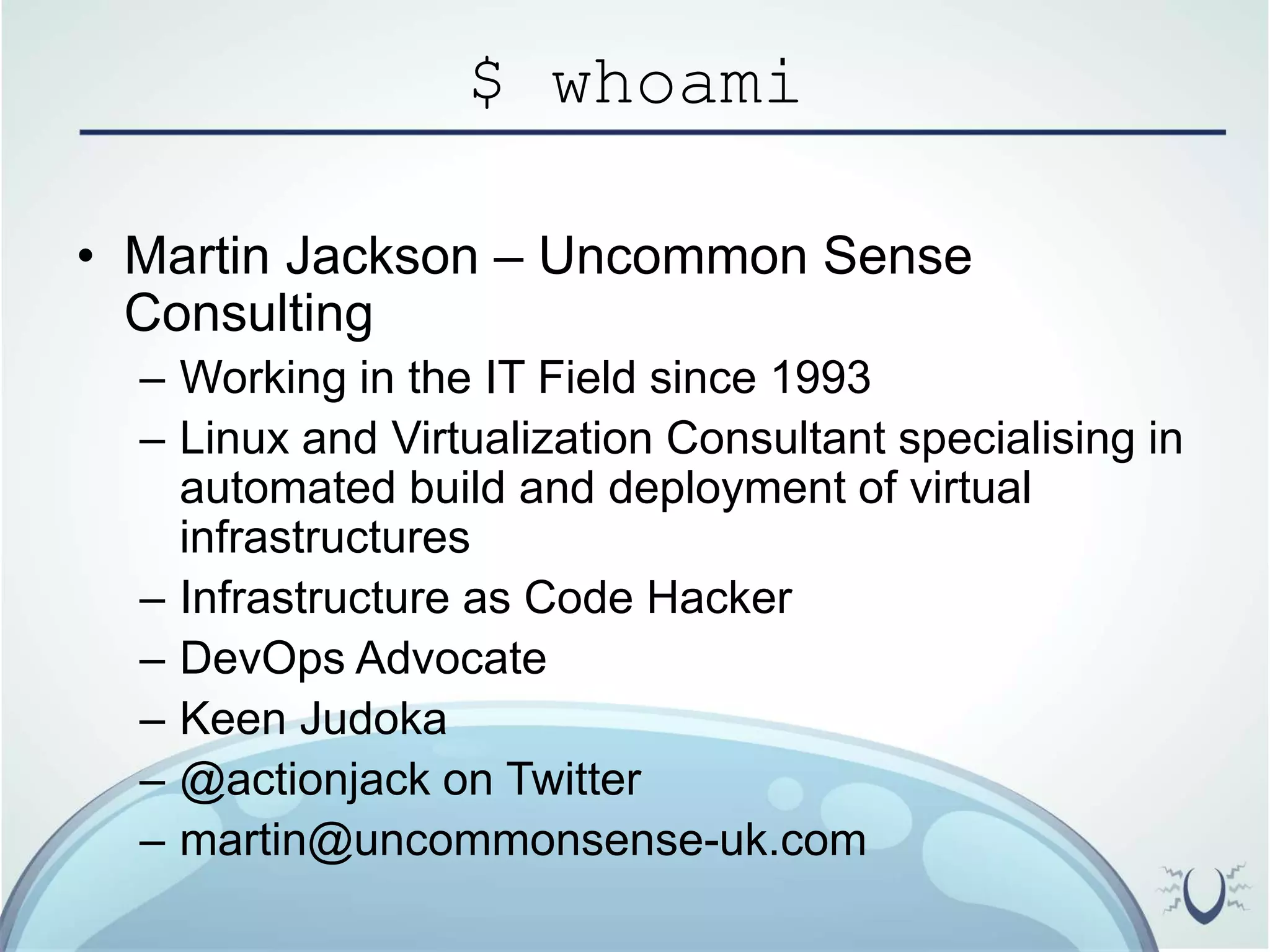 \$ whoami

• Martin Jackson – Uncommon Sense Consulting

– Working in the IT Field since 1993

– Linux and Virtualization Consultant specialising in automated build and deployment of virtual infrastructures

– Infrastructure as Code Hacker

– DevOps Advocate

– Keen Judoka

– @actionjack on Twitter

– martin@uncommonsense-uk.com